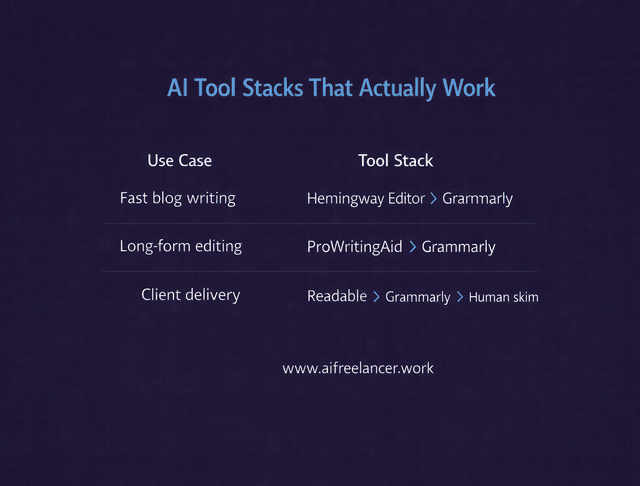 AI Tool Stacks That Actually Work

| Use Case | Tool Stack |
|---|---|
| Fast blog writing | Hemingway Editor > Grammarly |
| Long-form editing | ProWritingAid > Grammarly |
| Client delivery | Readable > Grammarly > Human skim |

www.aifreelancer.work